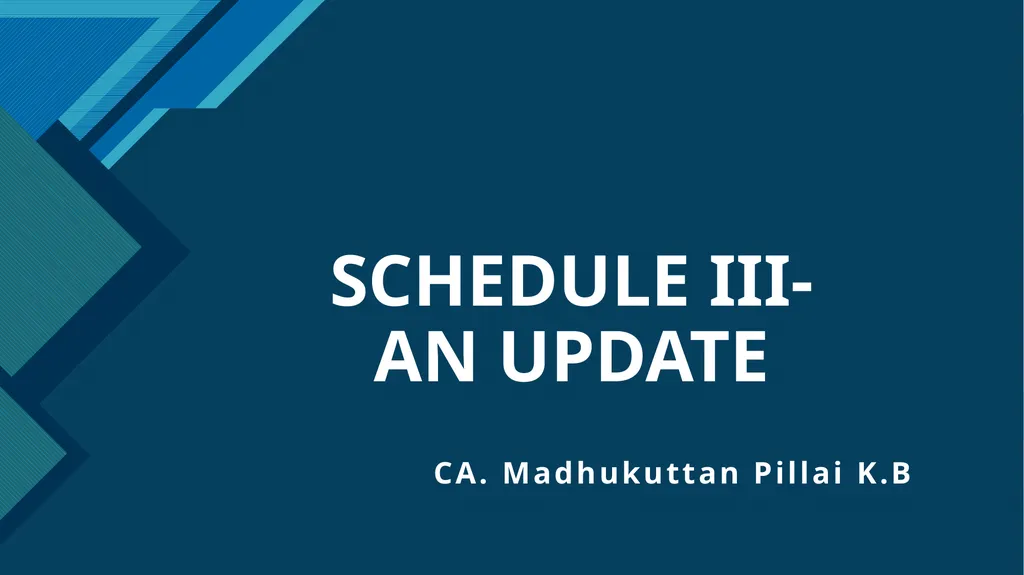 SCHEDULE III-
AN UPDATE

CA. Madhukuttan Pillai K.B